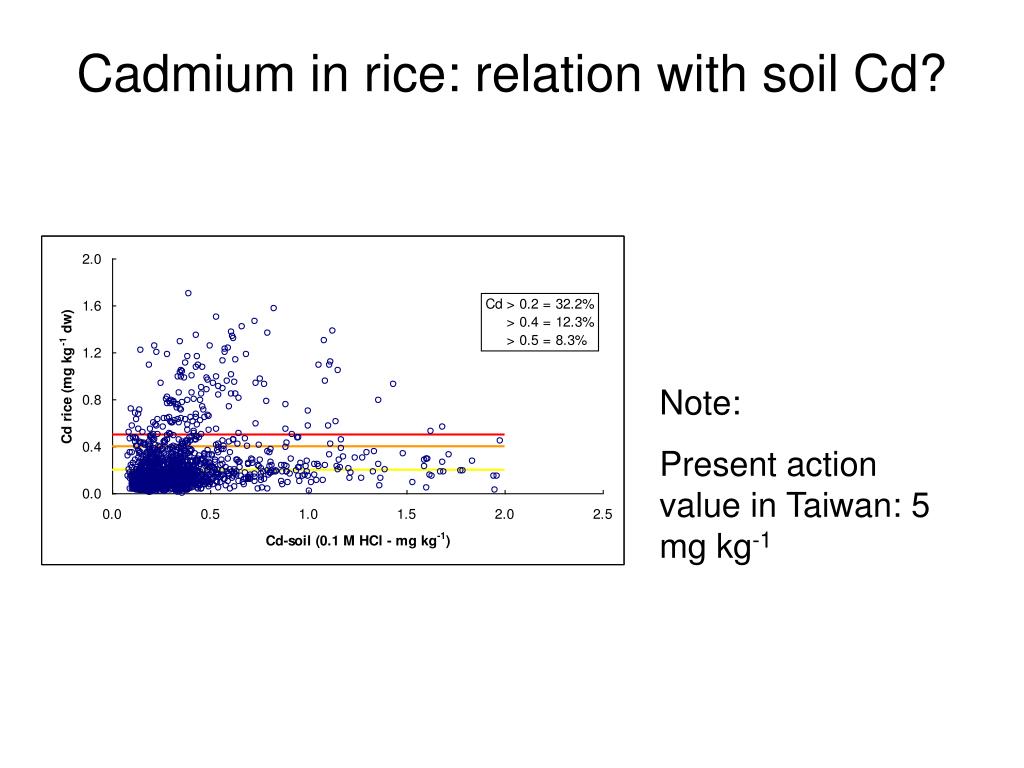 Cadmium in rice: relation with soil Cd?

Cd rice (mg kg$^{-1}$ dw)

2.0
1.6
1.2
0.8
0.4
0.0

Cd > 0.2 = 32.2%
> 0.4 = 12.3%
> 0.5 = 8.3%

0.0 0.5 1.0 1.5 2.0 2.5

Cd-soil (0.1 M HCl - mg kg$^{-1}$)

Note:

Present action value in Taiwan: 5 mg kg$^{-1}$